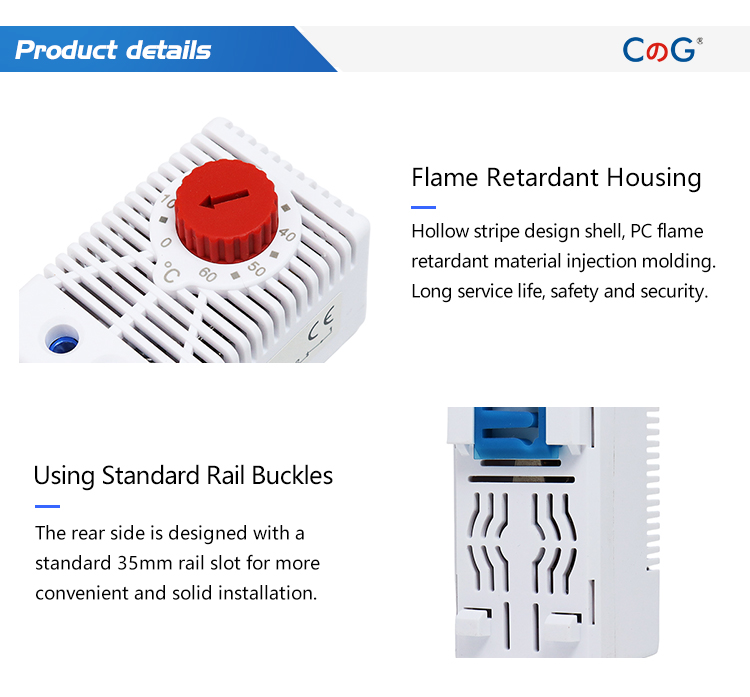 Product details

CG®

10
0
°C
60
50
40
CE

Flame Retardant Housing

Hollow stripe design shell, PC flame retardant material injection molding. Long service life, safety and security.

Using Standard Rail Buckles

The rear side is designed with a standard 35mm rail slot for more convenient and solid installation.